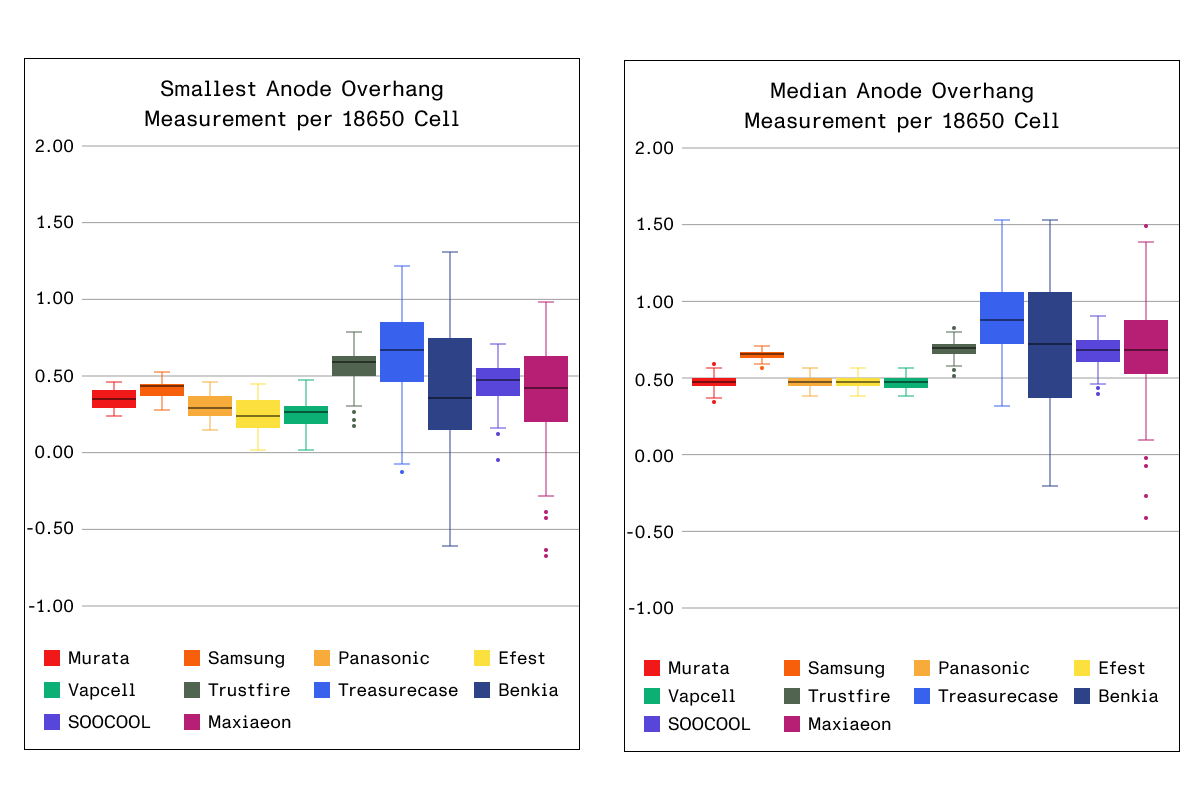 Smallest Anode Overhang
Measurement per 18650 Cell

2.00
1.50
1.00
0.50
0.00
-0.50
-1.00

Murata
Samsung
Panasonic
Efest
Vapcell
Trustfire
Treasurecase
Benkia
SOOCOOL
Maxiaeon

Median Anode Overhang
Measurement per 18650 Cell

2.00
1.50
1.00
0.50
0.00
-0.50
-1.00

Murata
Samsung
Panasonic
Efest
Vapcell
Trustfire
Treasurecase
Benkia
SOOCOOL
Maxiaeon